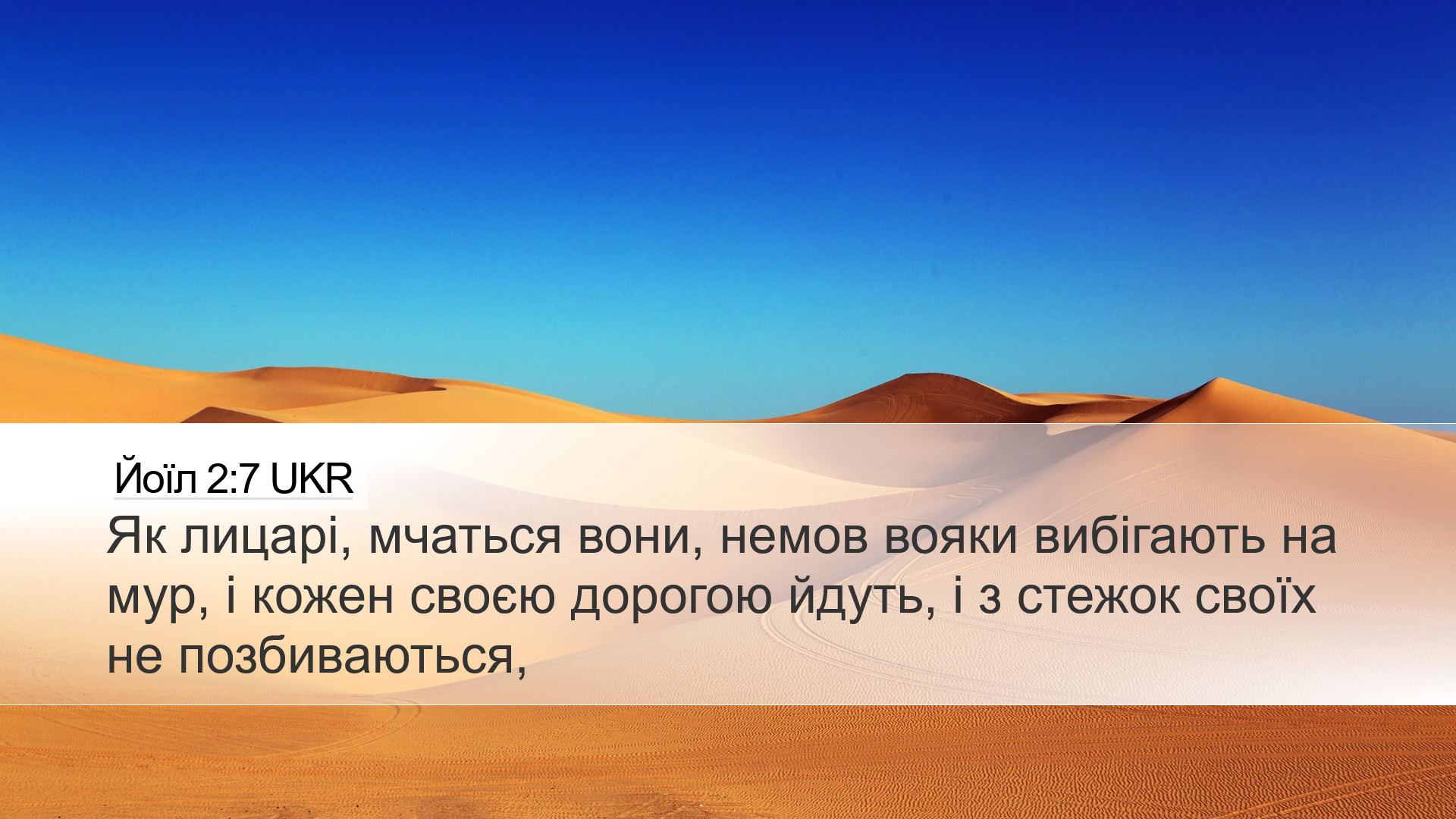 Йоїл 2:7 UKR

Як лицарі, мчаться вони, немов вояки вибігають на мур, і кожен своєю дорогою йдуть, і з стежок своїх не позбиваються,